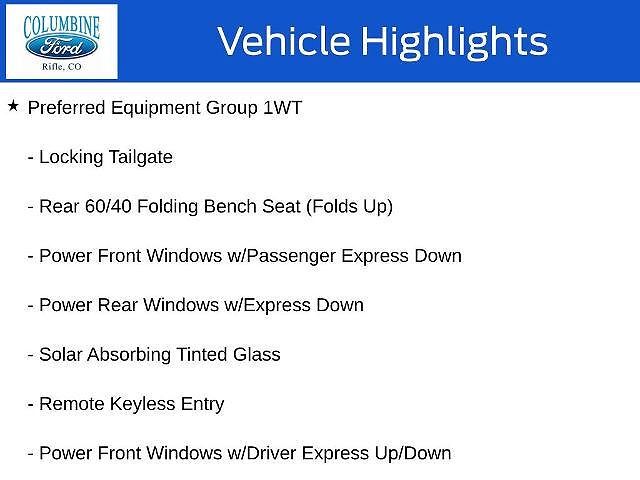 COLUMBINE
Ford
Rifle, CO

Vehicle Highlights

★ Preferred Equipment Group 1WT

- Locking Tailgate

- Rear 60/40 Folding Bench Seat (Folds Up)

- Power Front Windows w/Passenger Express Down

- Power Rear Windows w/Express Down

- Solar Absorbing Tinted Glass

- Remote Keyless Entry

- Power Front Windows w/Driver Express Up/Down